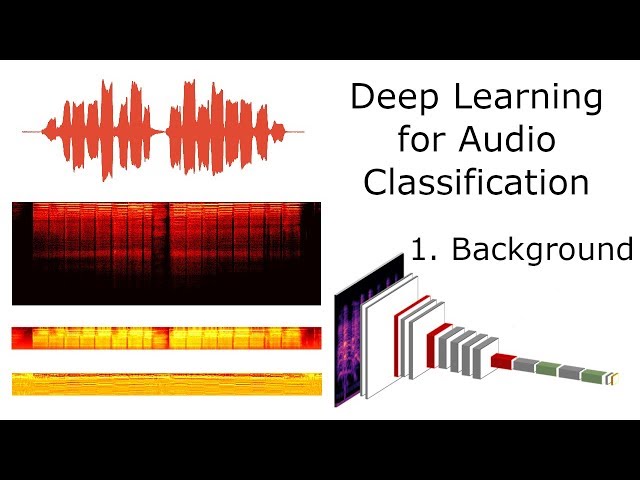 Deep Learning for Audio Classification

1. Background